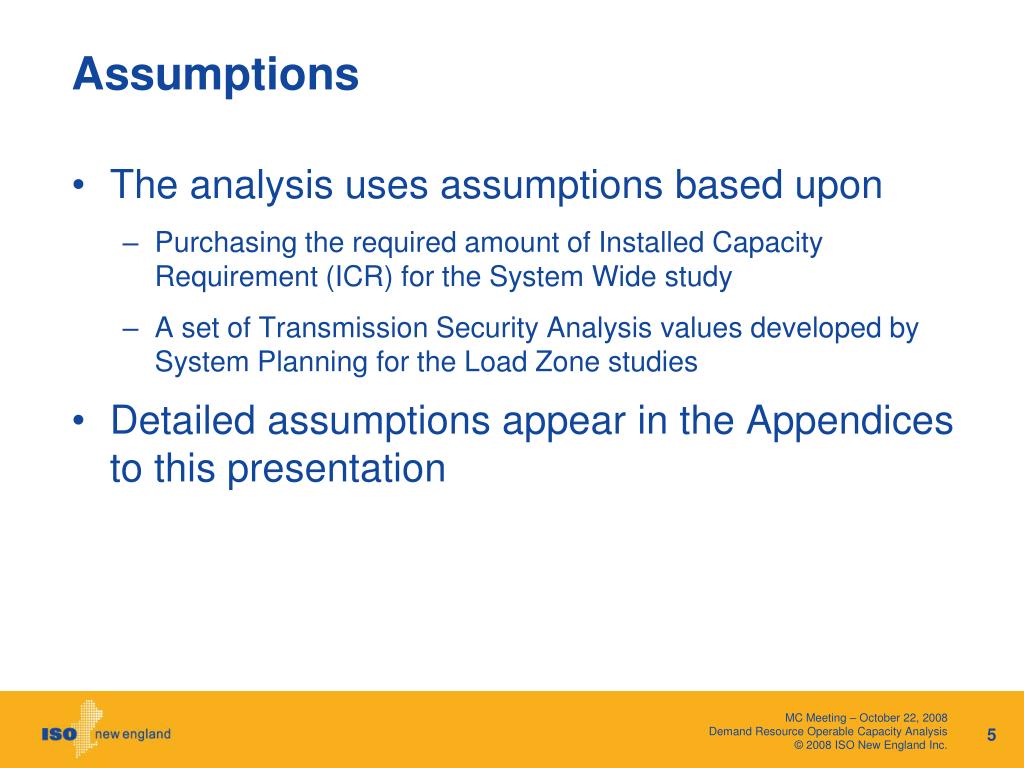 Assumptions

• The analysis uses assumptions based upon
– Purchasing the required amount of Installed Capacity Requirement (ICR) for the System Wide study
– A set of Transmission Security Analysis values developed by System Planning for the Load Zone studies

• Detailed assumptions appear in the Appendices to this presentation

ISO new england

MC Meeting – October 22, 2008
Demand Resource Operable Capacity Analysis
© 2008 ISO New England Inc.

5